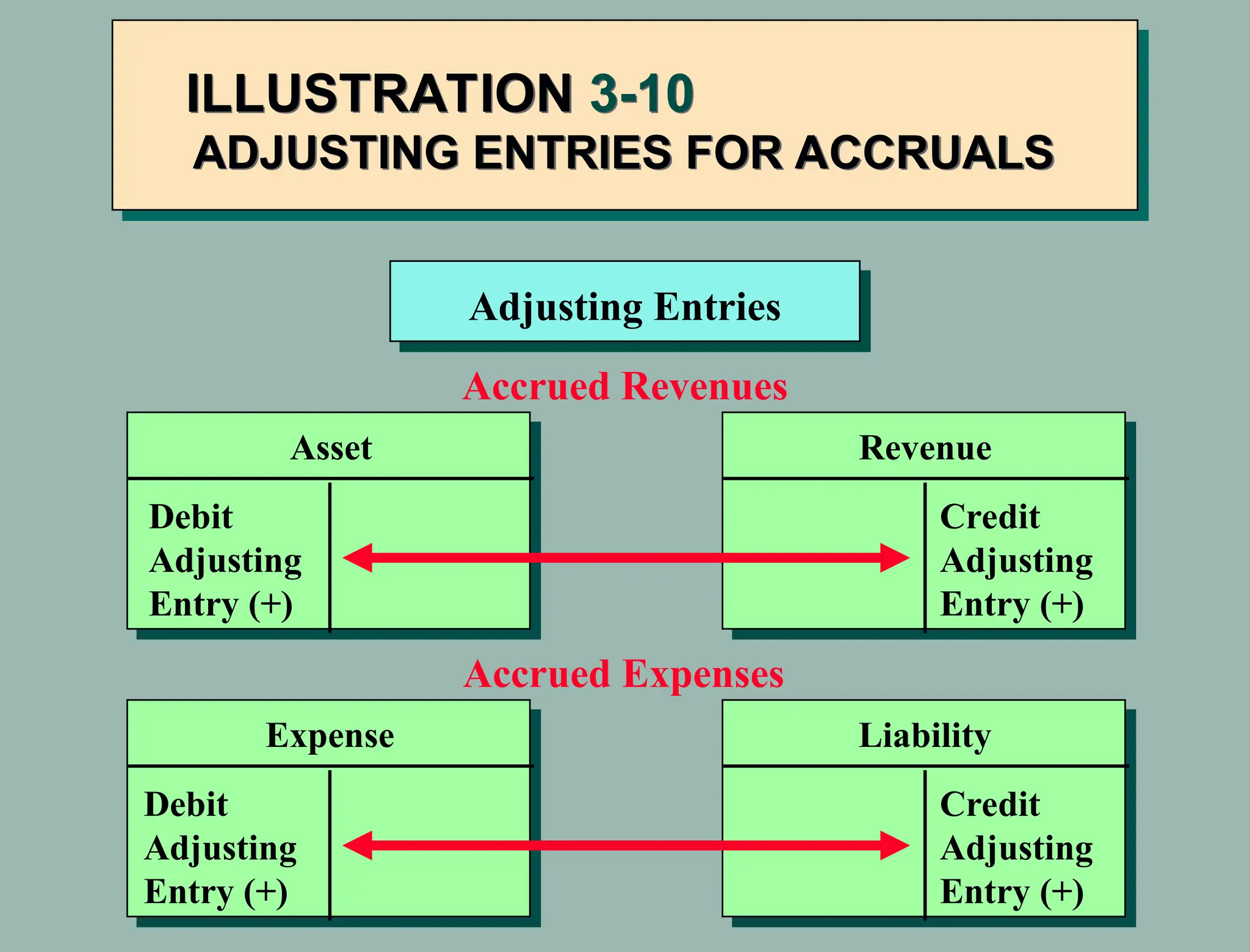 ILLUSTRATION 3-10
ADJUSTING ENTRIES FOR ACCRUALS

Adjusting Entries

Accrued Revenues

Asset

Debit Adjusting Entry (+)

Revenue

Credit Adjusting Entry (+)

Accrued Expenses

Expense

Debit Adjusting Entry (+)

Liability

Credit Adjusting Entry (+)